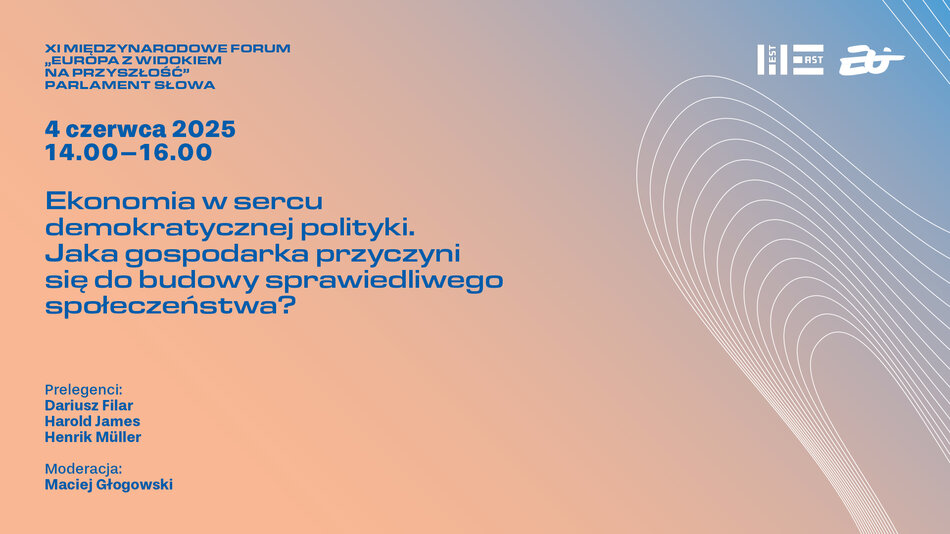 XI MIĘDZYNARODOWE FORUM „EUROPA Z WIDOKIEM NA PRZYSZŁOŚĆ" PARLAMENT SŁOWA

EST EAST

4 czerwca 2025
14.00–16.00

Ekonomia w sercu demokratycznej polityki. Jaka gospodarka przyczyni się do budowy sprawiedliwego społeczeństwa?

Prelegenci:
Dariusz Filar
Harold James
Henrik Müller

Moderacja:
Maciej Głogowski